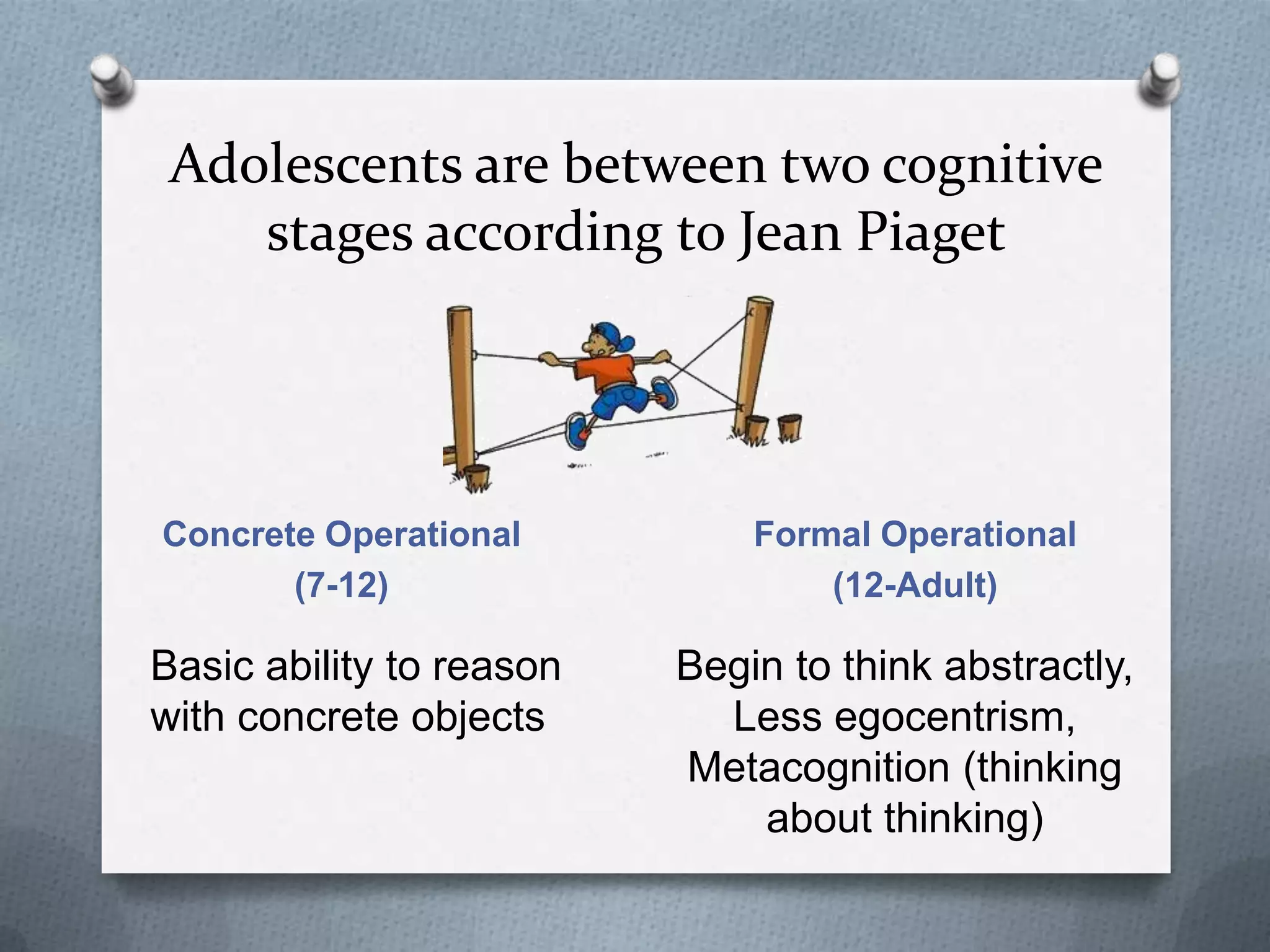 Adolescents are between two cognitive stages according to Jean Piaget

Concrete Operational
(7-12)

Basic ability to reason with concrete objects

Formal Operational
(12-Adult)

Begin to think abstractly, Less egocentrism, Metacognition (thinking about thinking)